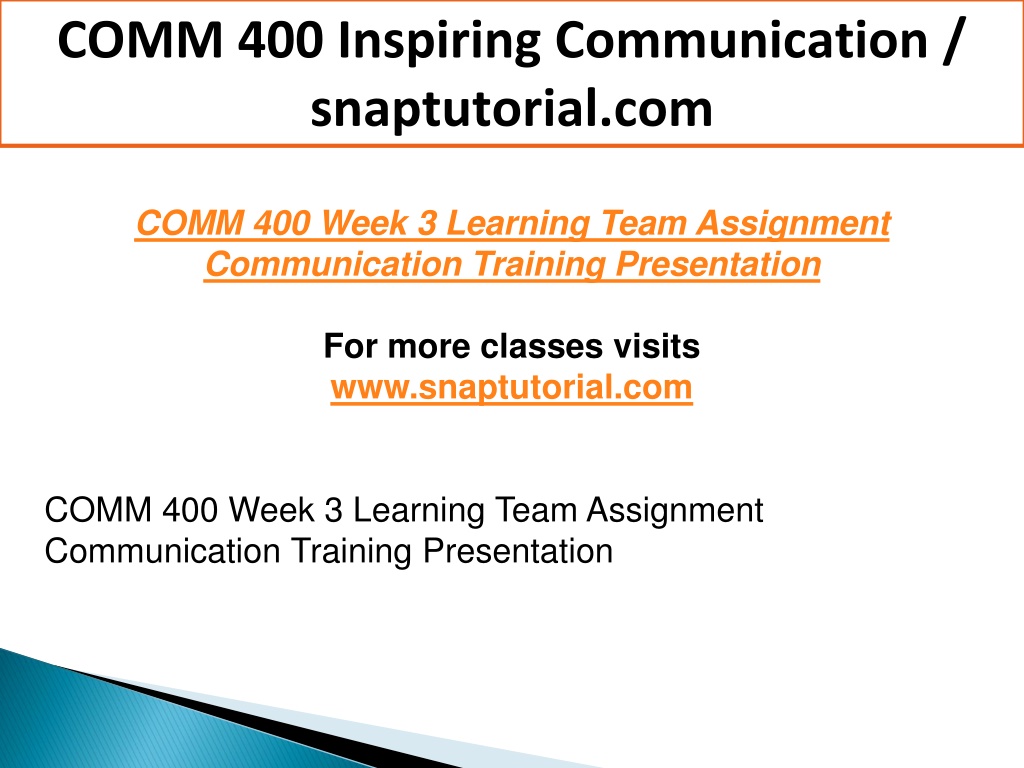 COMM 400 Inspiring Communication / snaptutorial.com

COMM 400 Week 3 Learning Team Assignment Communication Training Presentation

For more classes visits
www.snaptutorial.com

COMM 400 Week 3 Learning Team Assignment Communication Training Presentation